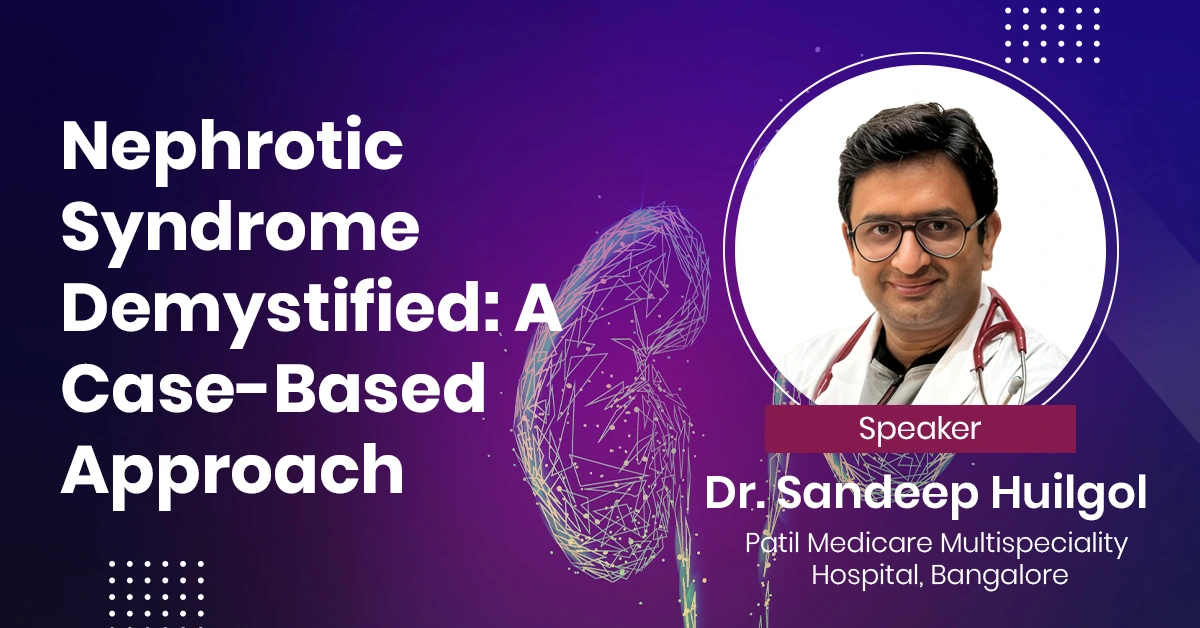 Nephrotic Syndrome Demystified: A Case-Based Approach

Speaker

Dr. Sandeep Huilgol

Patil Medicare Multispeciality Hospital, Bangalore